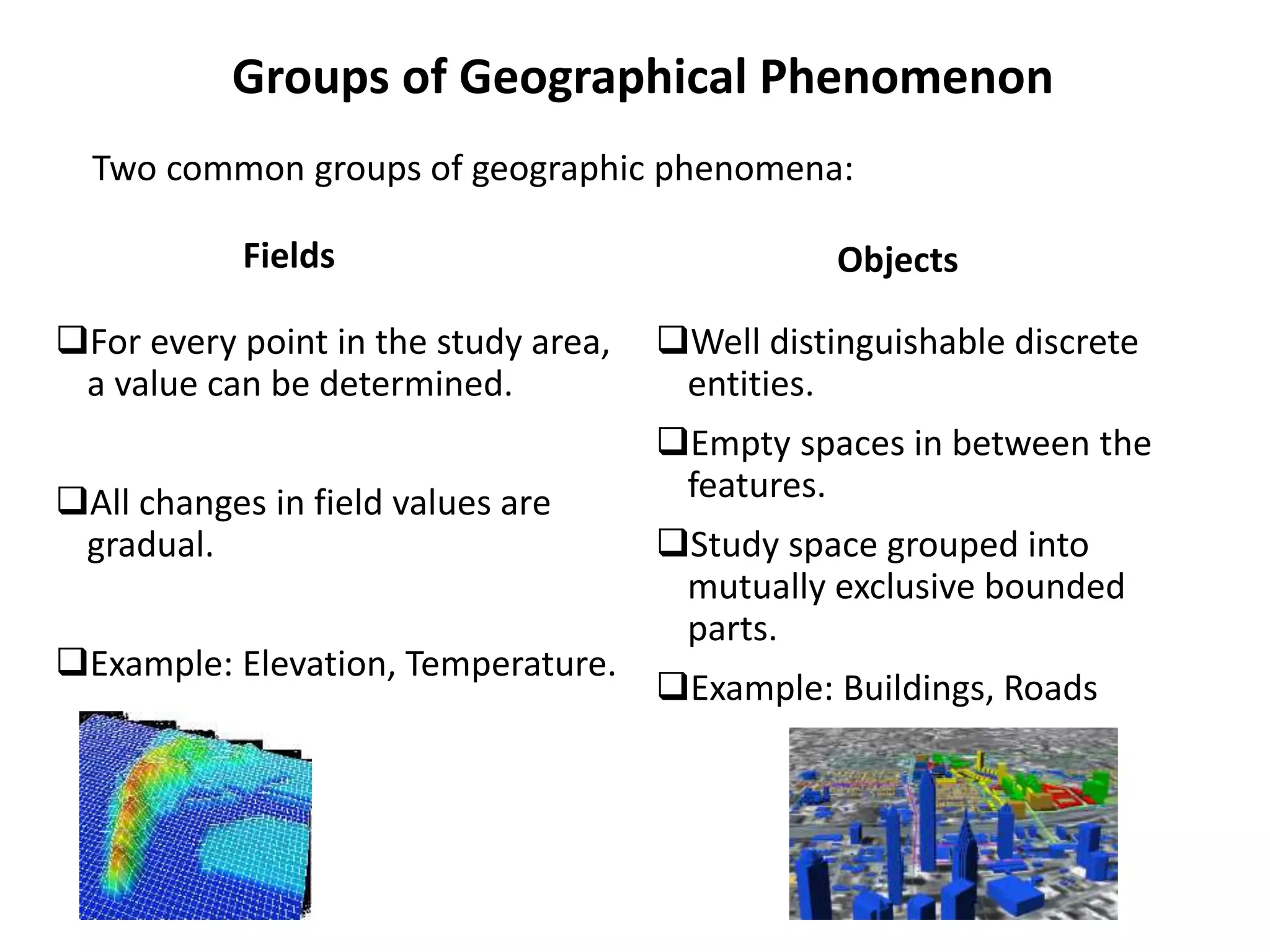 Groups of Geographical Phenomenon

Two common groups of geographic phenomena:

Fields

❑For every point in the study area, a value can be determined.

❑All changes in field values are gradual.

❑Example: Elevation, Temperature.

Objects

❑Well distinguishable discrete entities.

❑Empty spaces in between the features.

❑Study space grouped into mutually exclusive bounded parts.

❑Example: Buildings, Roads